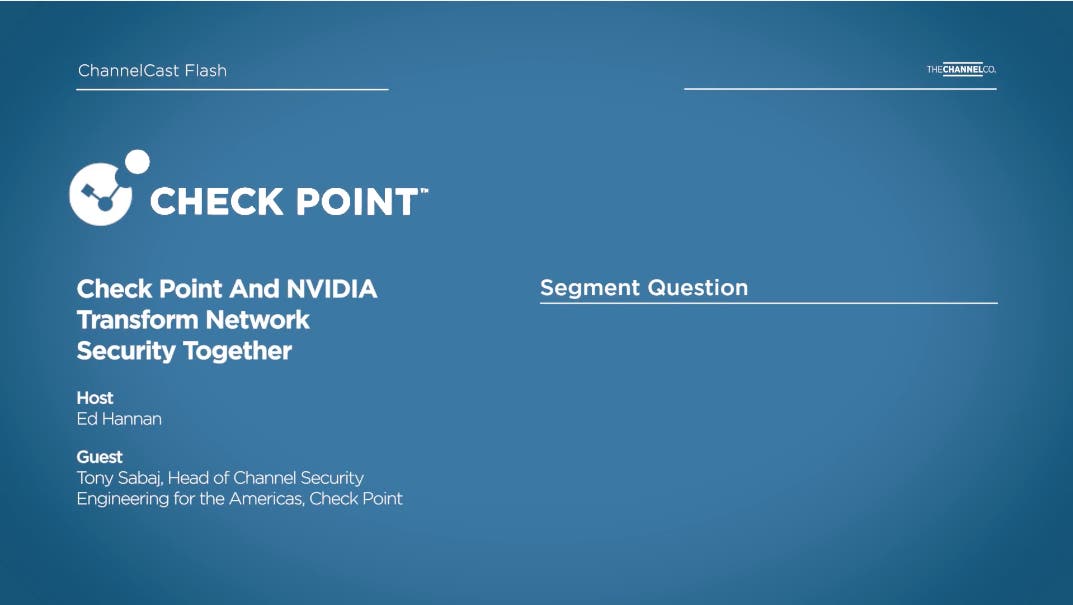 ChannelCast Flash

THECHANNELCO.

CHECK POINT™

Check Point And NVIDIA Transform Network Security Together

Host
Ed Hannan

Guest
Tony Sabaj, Head of Channel Security Engineering for the Americas, Check Point

Segment Question